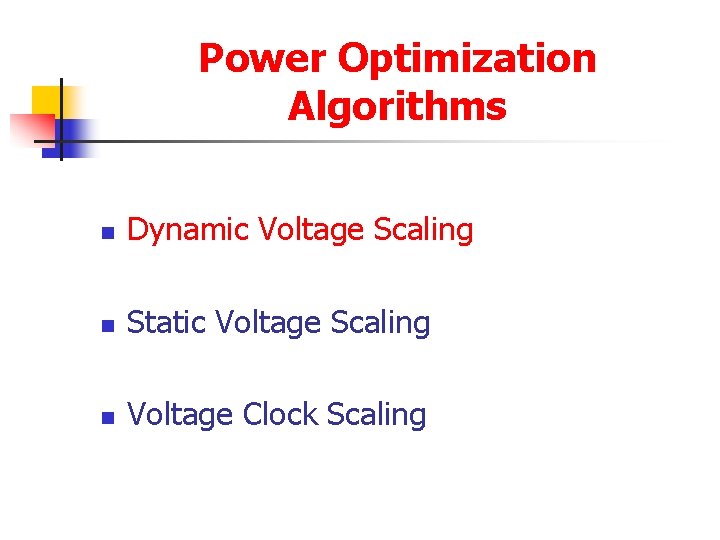 Power Optimization Algorithms

- Dynamic Voltage Scaling
- Static Voltage Scaling
- Voltage Clock Scaling